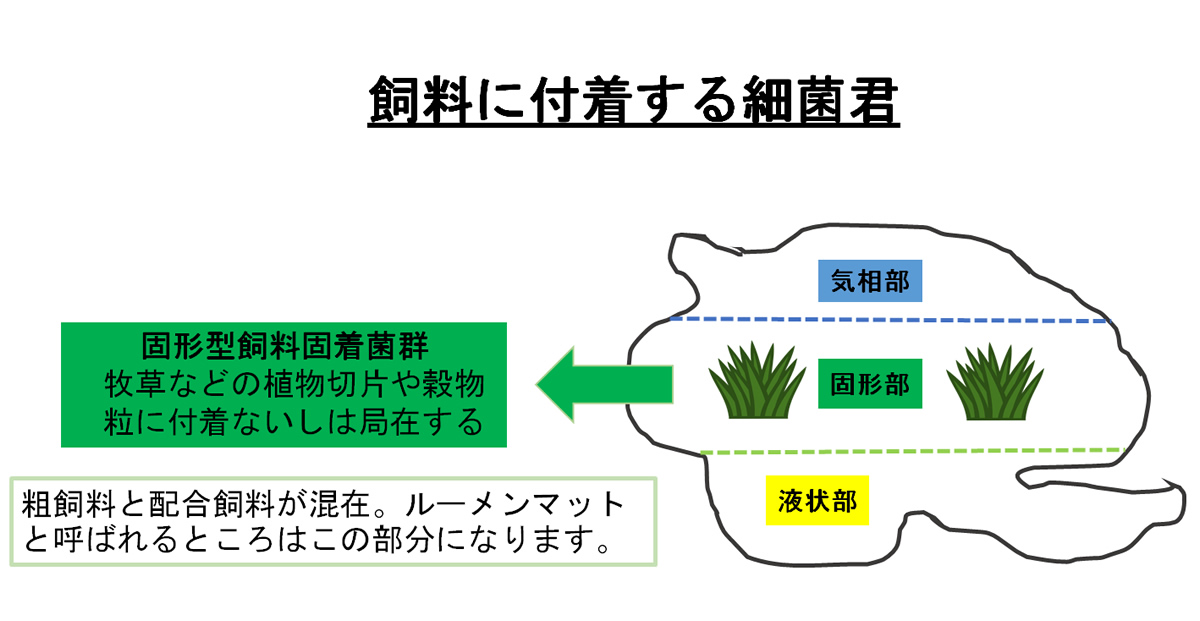 飼料に付着する細菌君

固形型飼料固着菌群
牧草などの植物切片や穀物粒に付着ないしは局在する

粗飼料と配合飼料が混在。ルーメンマットと呼ばれるところはこの部分になります。

気相部

固形部

液状部